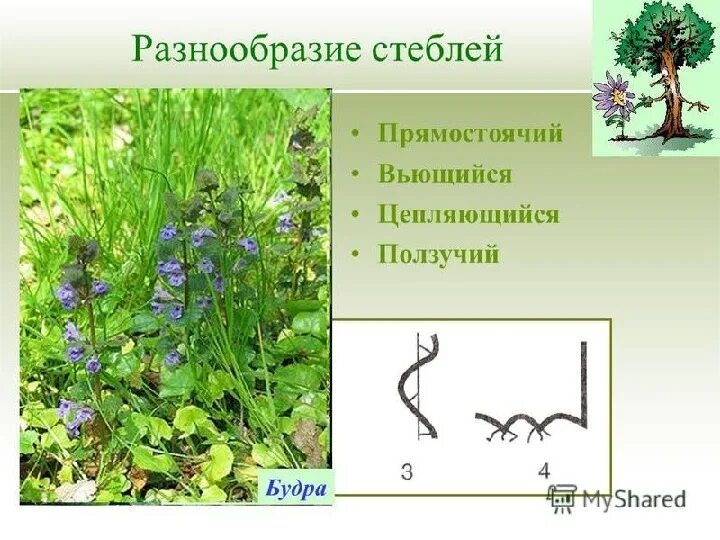 Разнообразие стеблей

• Прямостоячий
• Вьющийся
• Цепляющийся
• Ползучий

Будра

3

4

MyShared